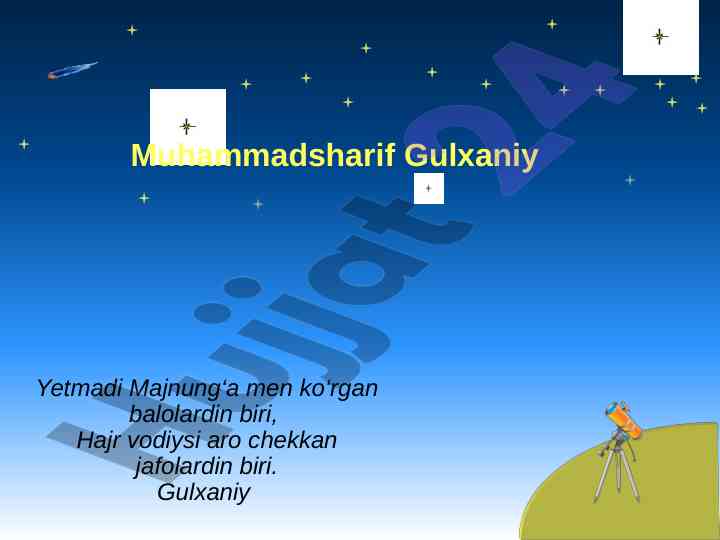 Muhammadsharif Gulxaniy

Hujjat24

Yetmadi Majnung‘a men ko‘rgan balolardin biri,
Hajr vodiysi aro chekkan jafolardin biri.
Gulxaniy